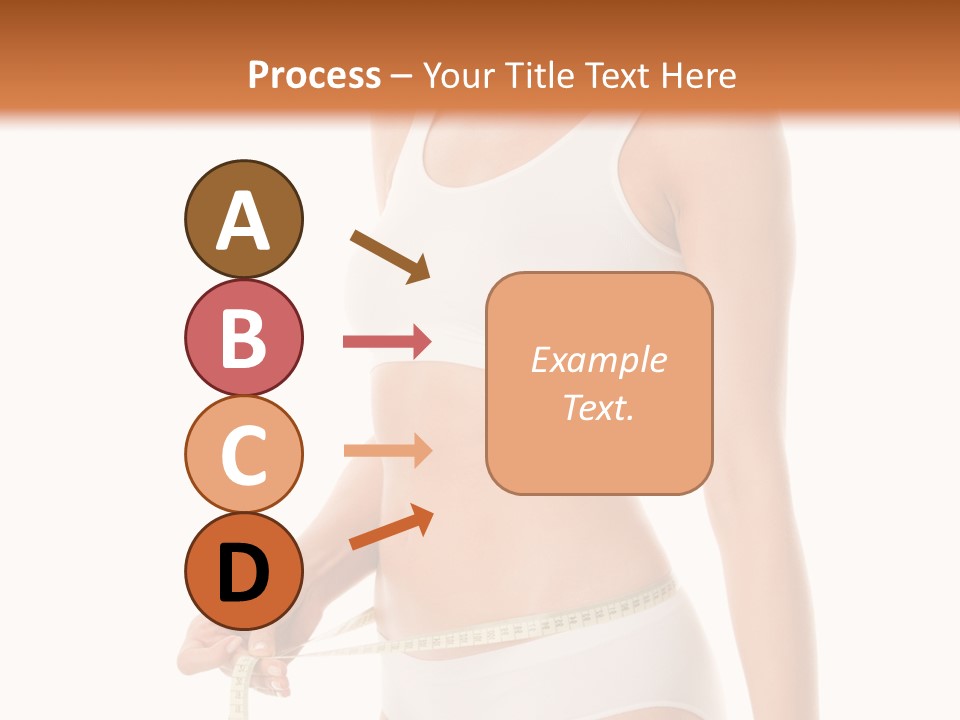 Process – Your Title Text Here

A

B

C

D

Example Text.